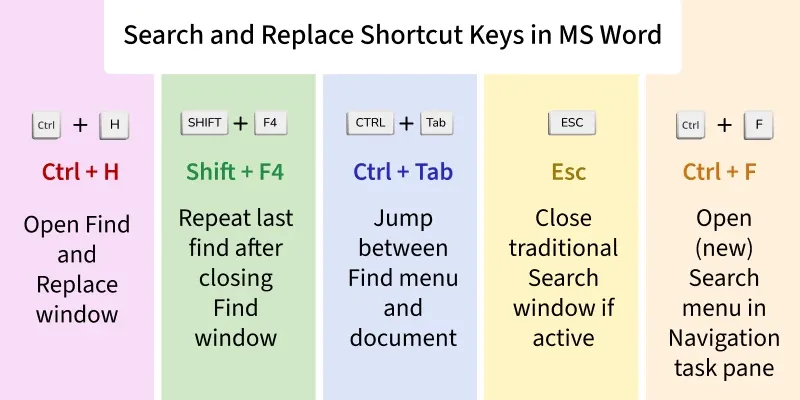 Search and Replace Shortcut Keys in MS Word

Ctrl + H

Ctrl + H

Open Find and Replace window

SHIFT + F4

Shift + F4

Repeat last find after closing Find window

CTRL + Tab

Ctrl + Tab

Jump between Find menu and document

ESC

Esc

Close traditional Search window if active

Ctrl + F

Ctrl + F

Open (new) Search menu in Navigation task pane